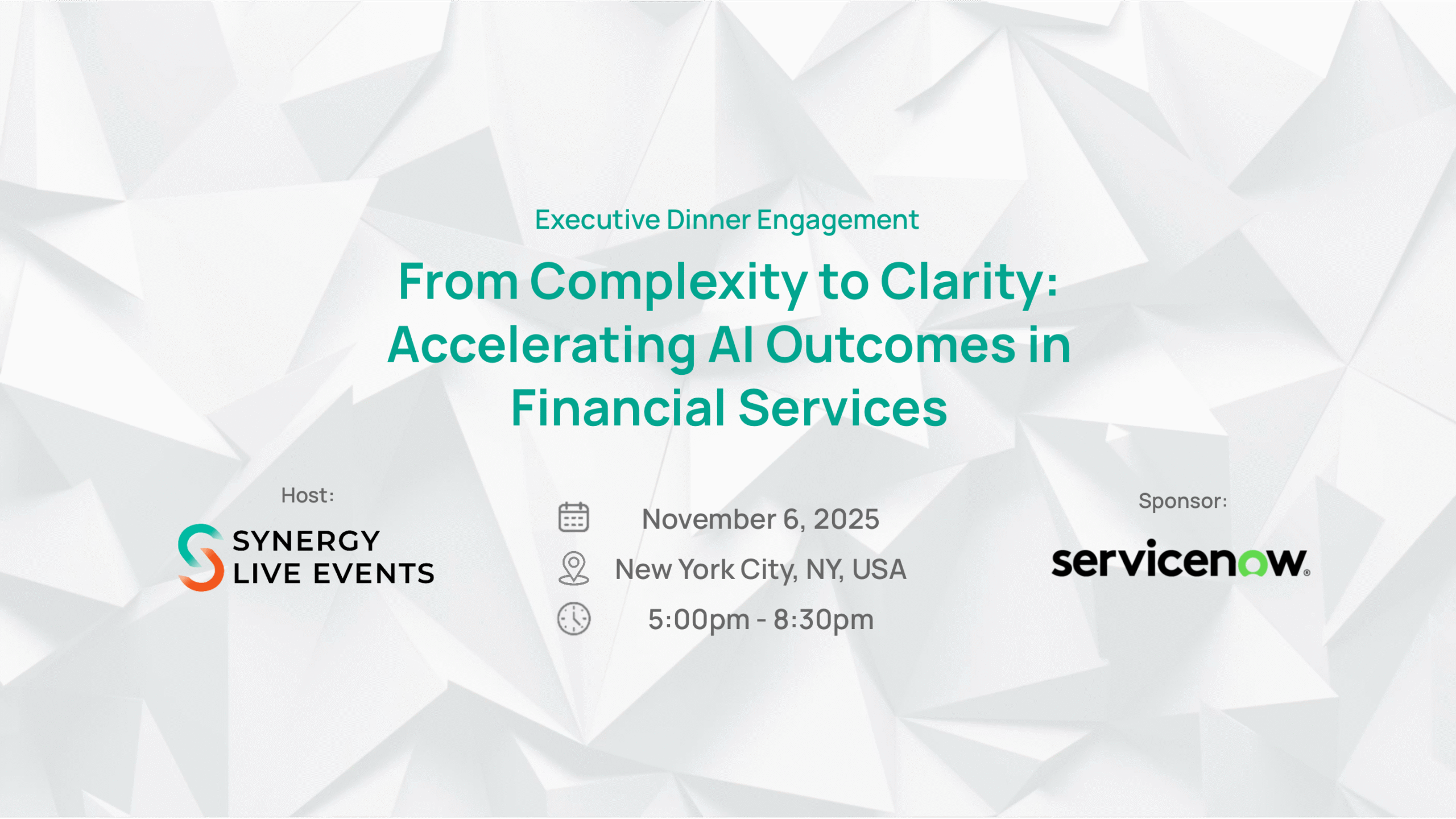 Executive Dinner Engagement

From Complexity to Clarity: Accelerating AI Outcomes in Financial Services

Host:

SYNERGY LIVE EVENTS

November 6, 2025

New York City, NY, USA

5:00pm - 8:30pm

Sponsor:

servicenow.